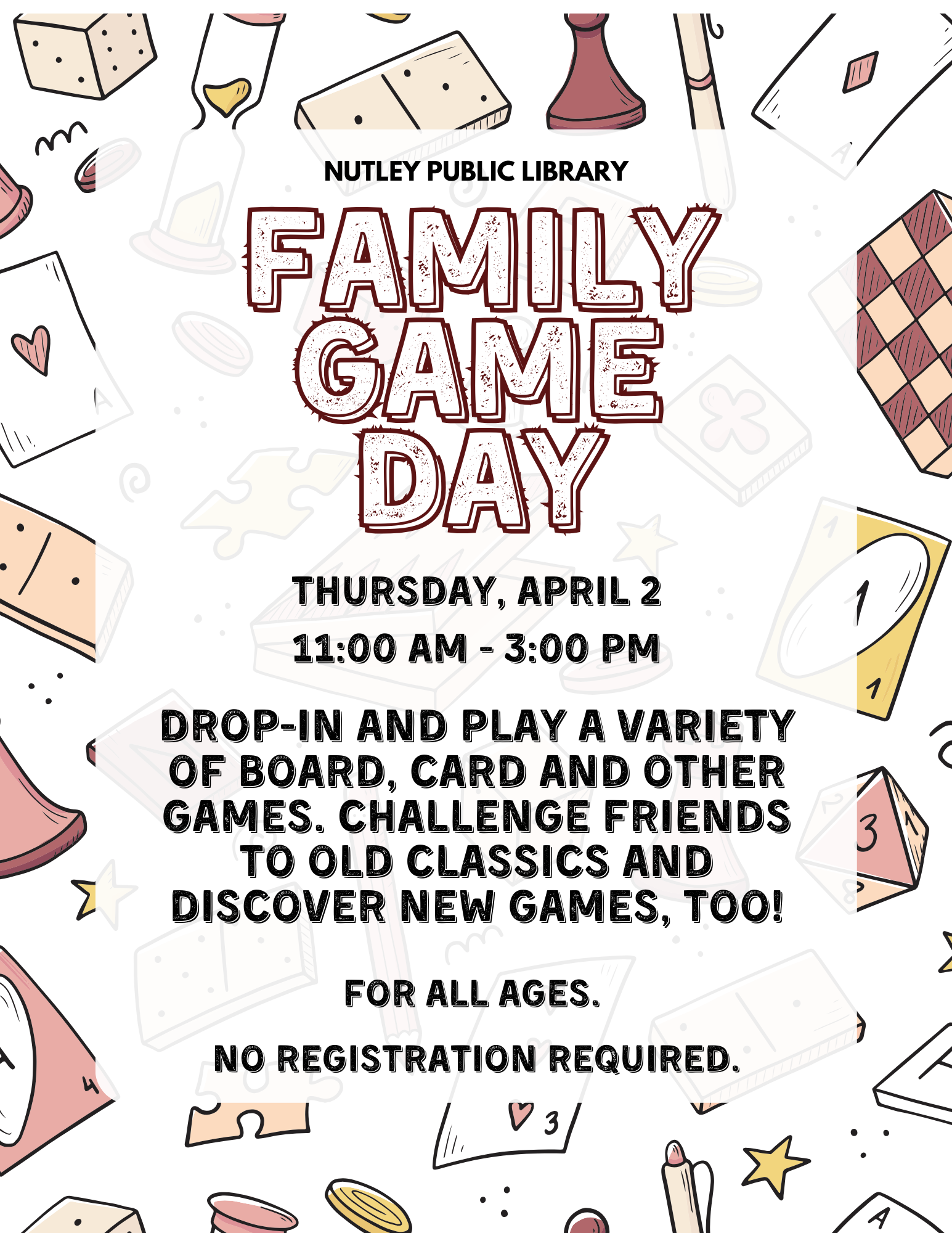 NUTLEY PUBLIC LIBRARY

FAMILY GAME DAY

THURSDAY, APRIL 2

11:00 AM - 3:00 PM

DROP-IN AND PLAY A VARIETY OF BOARD, CARD AND OTHER GAMES. CHALLENGE FRIENDS TO OLD CLASSICS AND DISCOVER NEW GAMES, TOO!

FOR ALL AGES.

NO REGISTRATION REQUIRED.